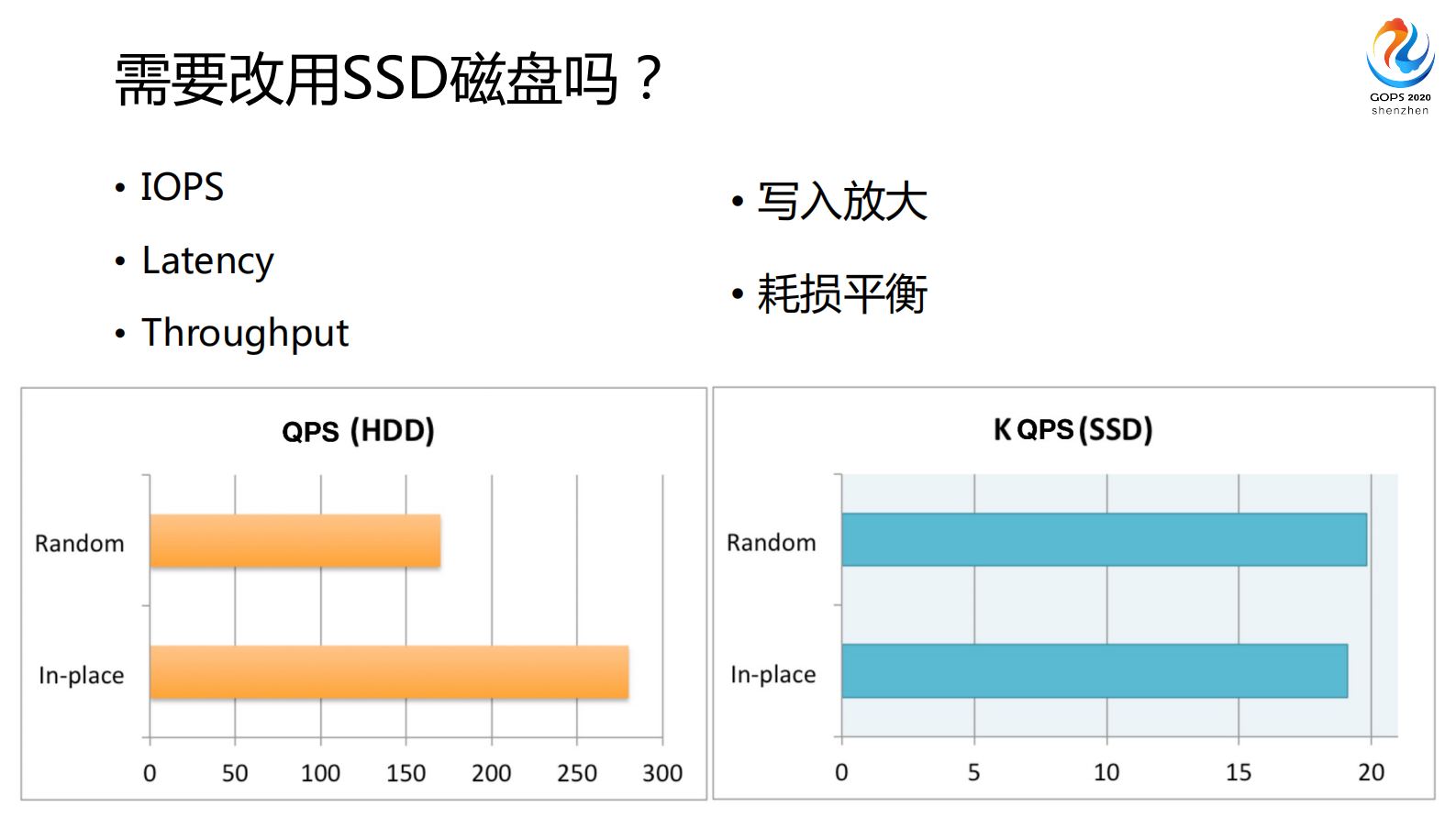 需要改用SSD磁盘吗？

GOPS 2020
shenzhen

• IOPS
• Latency
• Throughput

• 写入放大
• 耗损平衡

QPS (HDD)

Random
In-place

0 50 100 150 200 250 300

K QPS (SSD)

Random
In-place

0 5 10 15 20